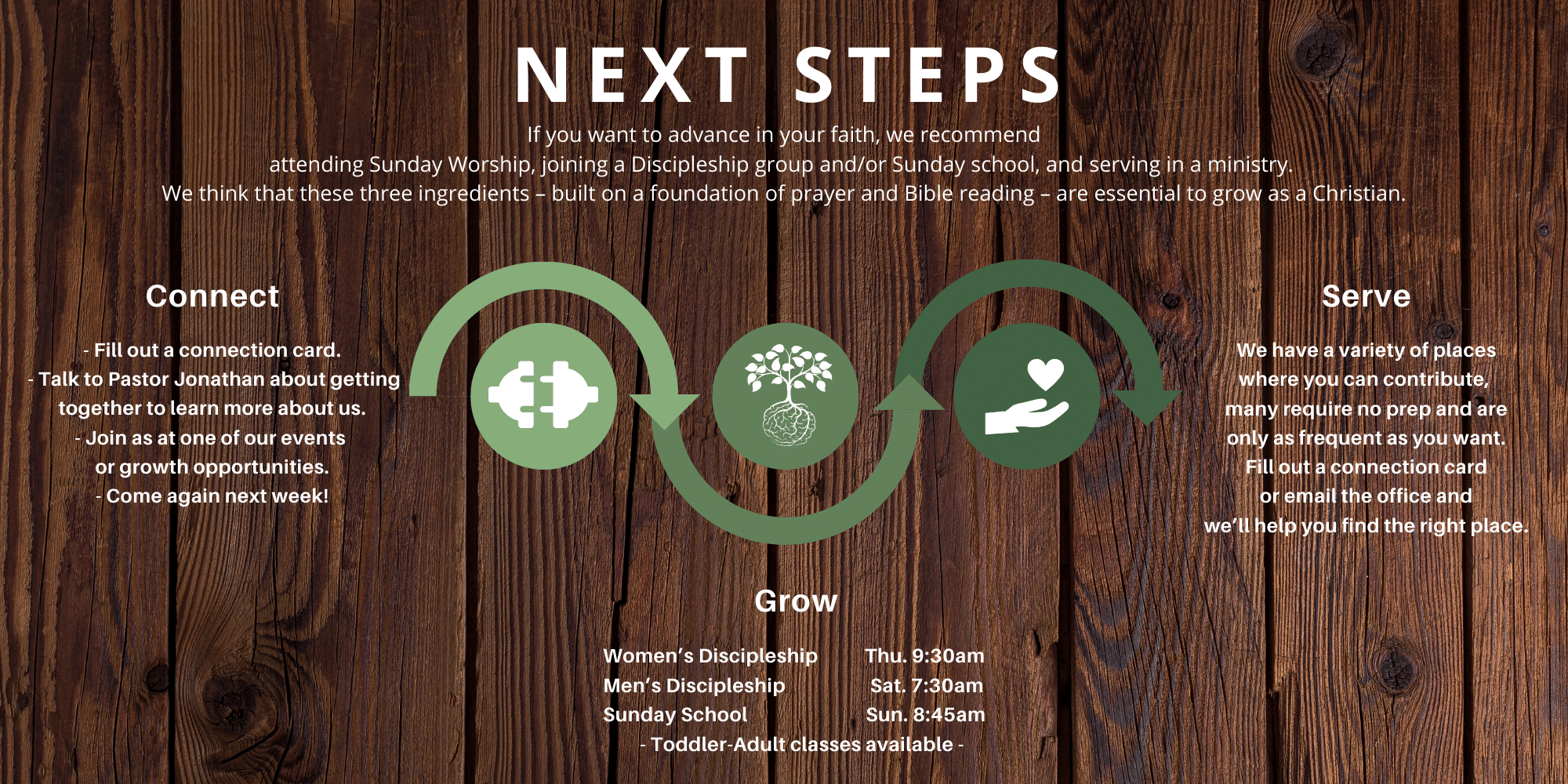 NEXT STEPS

If you want to advance in your faith, we recommend attending Sunday Worship, joining a Discipleship group and/or Sunday school, and serving in a ministry. We think that these three ingredients – built on a foundation of prayer and Bible reading – are essential to grow as a Christian.

Connect

- Fill out a connection card.
- Talk to Pastor Jonathan about getting together to learn more about us.
- Join as at one of our events or growth opportunities.
- Come again next week!

Serve

We have a variety of places where you can contribute, many require no prep and are only as frequent as you want. Fill out a connection card or email the office and we'll help you find the right place.

Grow

| Women's Discipleship | Thu. 9:30am |
|---|---|
| Men's Discipleship | Sat. 7:30am |
| Sunday School | Sun. 8:45am |

- Toddler-Adult classes available -